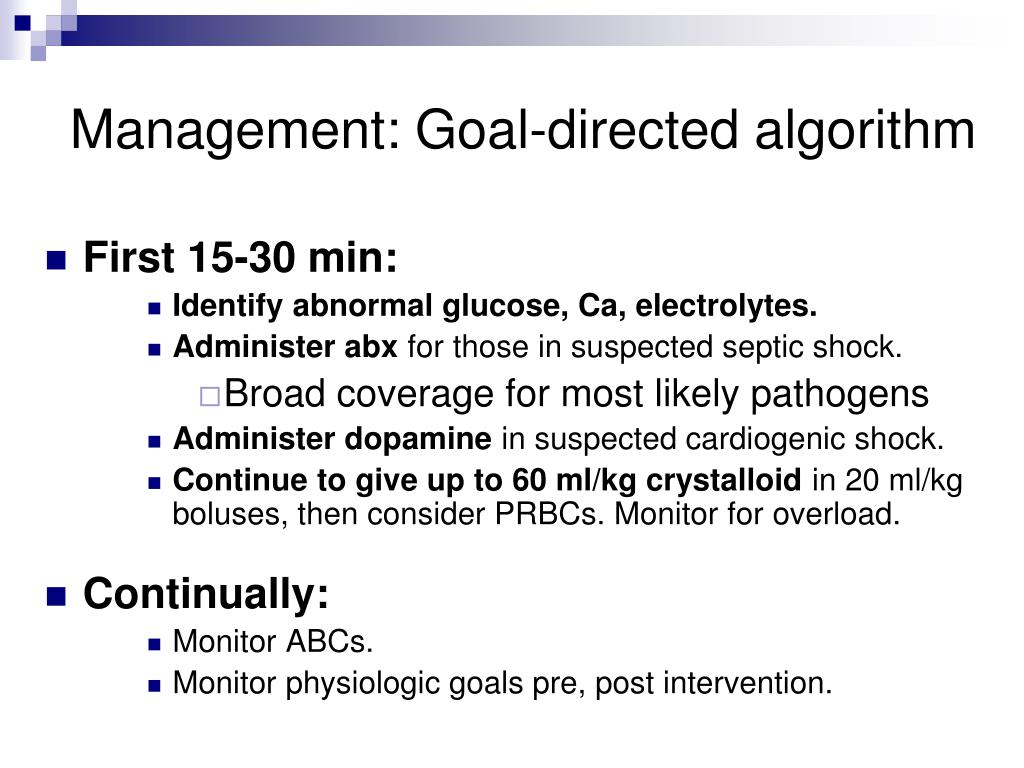 Management: Goal-directed algorithm

First 15-30 min:
Identify abnormal glucose, Ca, electrolytes.
Administer abx for those in suspected septic shock.
Broad coverage for most likely pathogens
Administer dopamine in suspected cardiogenic shock.
Continue to give up to 60 ml/kg crystalloid in 20 ml/kg boluses, then consider PRBCs. Monitor for overload.

Continually:
Monitor ABCs.
Monitor physiologic goals pre, post intervention.